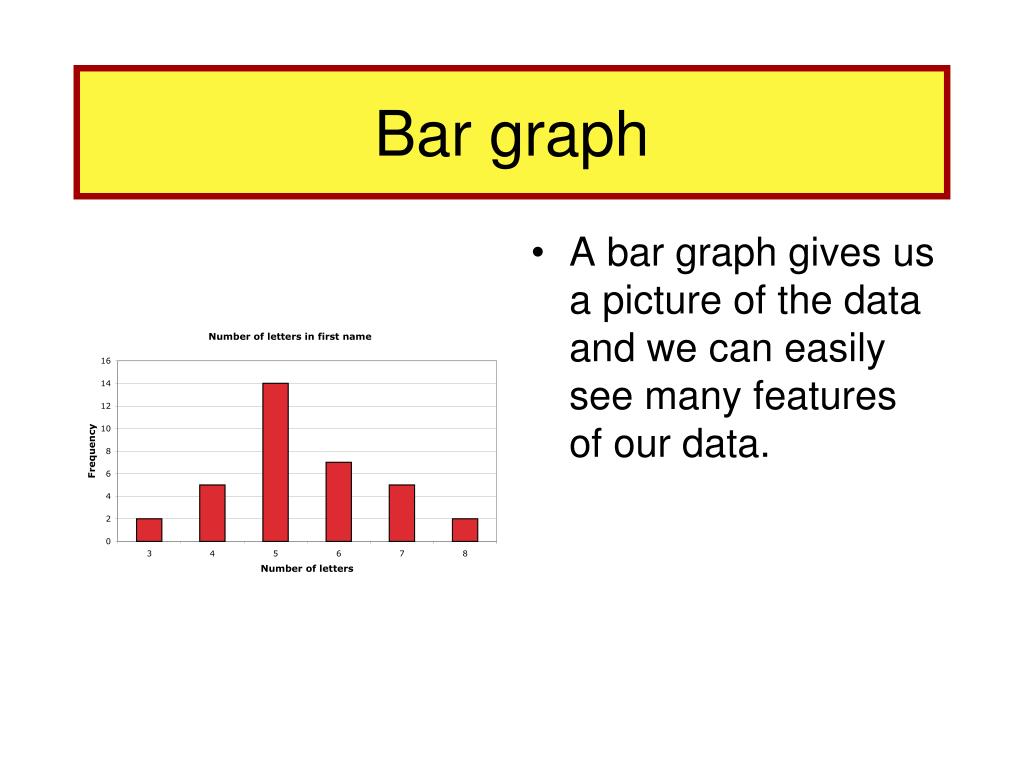 Bar graph

Number of letters in first name

Frequency

16
14
12
10
8
6
4
2
0

3 4 5 6 7 8

Number of letters

• A bar graph gives us a picture of the data and we can easily see many features of our data.